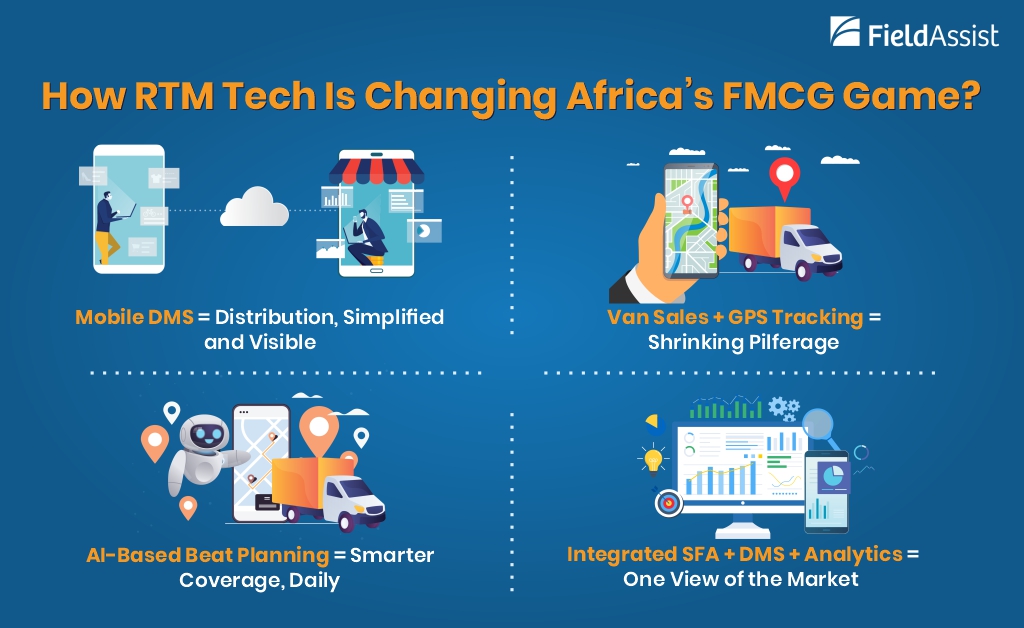 FieldAssist

How RTM Tech Is Changing Africa's FMCG Game?

Mobile DMS = Distribution, Simplified and Visible

Van Sales + GPS Tracking = Shrinking Pilferage

AI-Based Beat Planning = Smarter Coverage, Daily

Integrated SFA + DMS + Analytics = One View of the Market